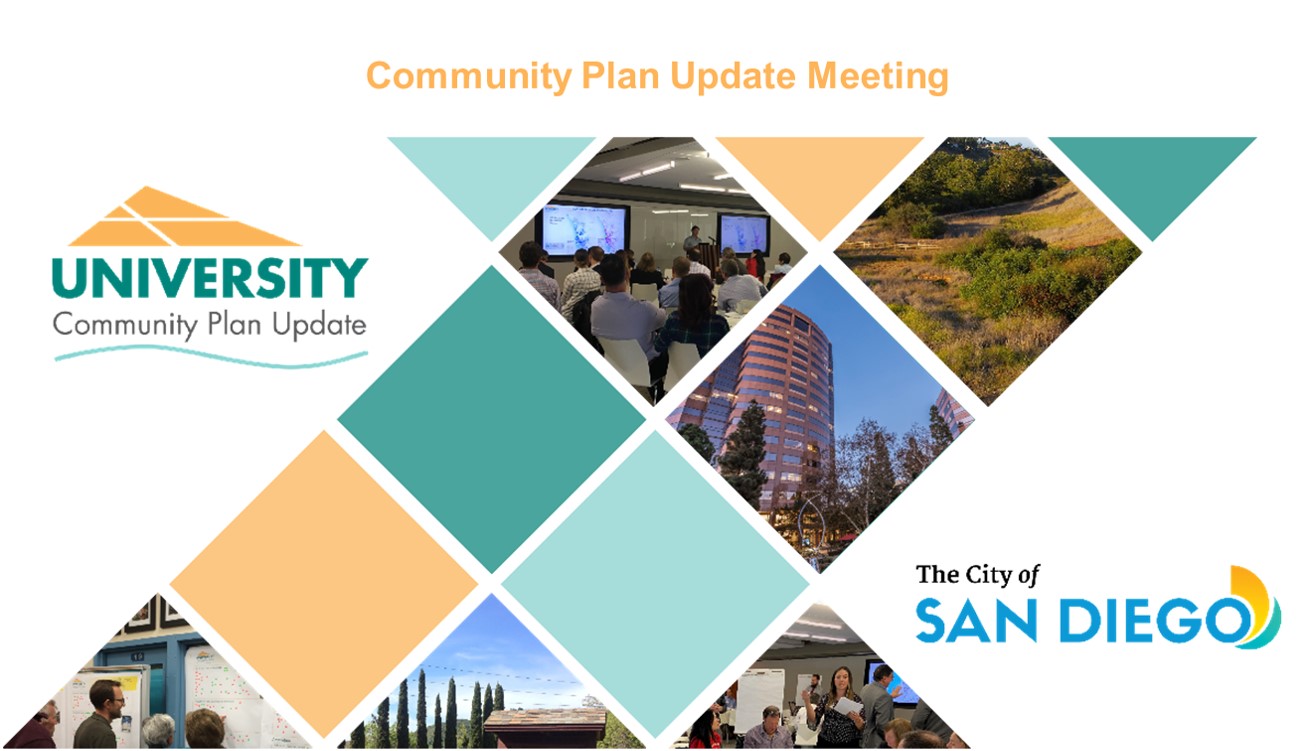 Community Plan Update Meeting

UNIVERSITY
Community Plan Update

The City of
SAN DIEGO